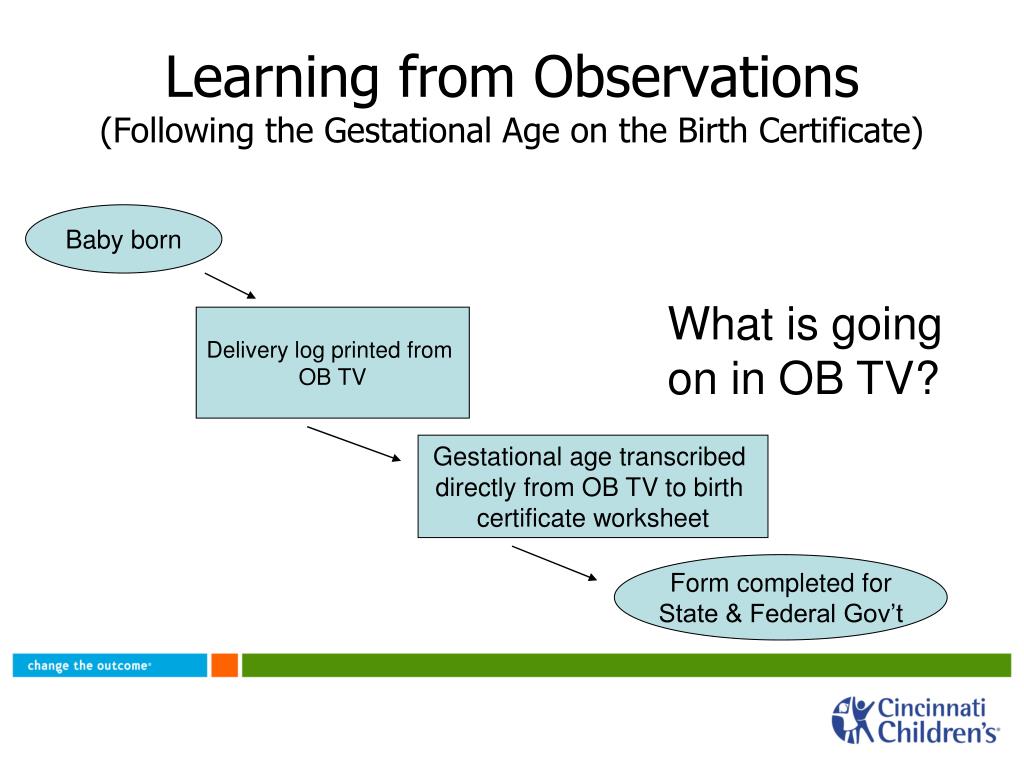 Learning from Observations
(Following the Gestational Age on the Birth Certificate)

Baby born

Delivery log printed from OB TV

What is going on in OB TV?

Gestational age transcribed directly from OB TV to birth certificate worksheet

Form completed for State & Federal Gov't

change the outcome

Cincinnati Children's